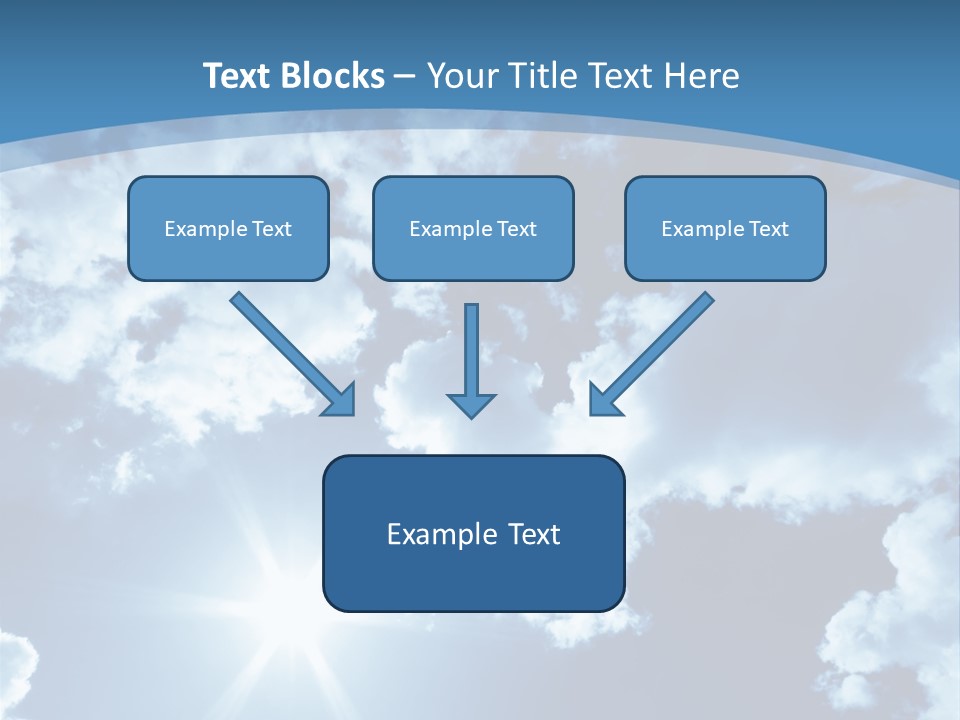 Text Blocks – Your Title Text Here

Example Text

Example Text

Example Text

Example Text